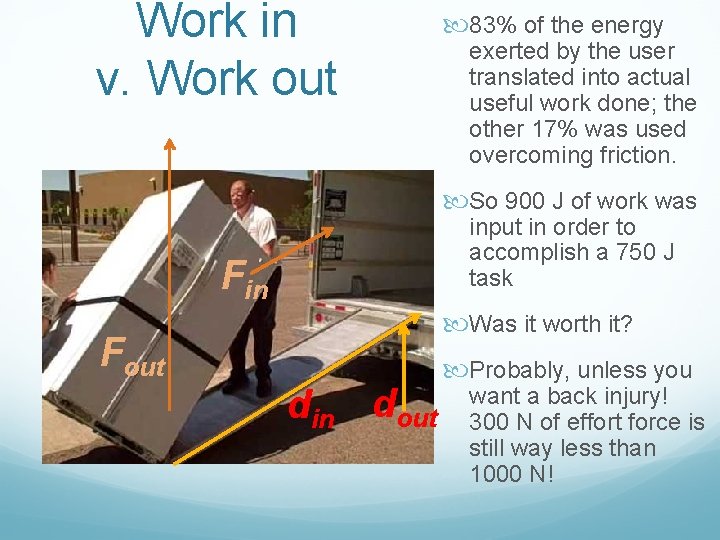 Work in
v. Work out

$F_{in}$

$F_{out}$

$d_{in}$ $d_{out}$

83% of the energy exerted by the user translated into actual useful work done; the other 17% was used overcoming friction.

So 900 J of work was input in order to accomplish a 750 J task

Was it worth it?

Probably, unless you want a back injury! 300 N of effort force is still way less than 1000 N!